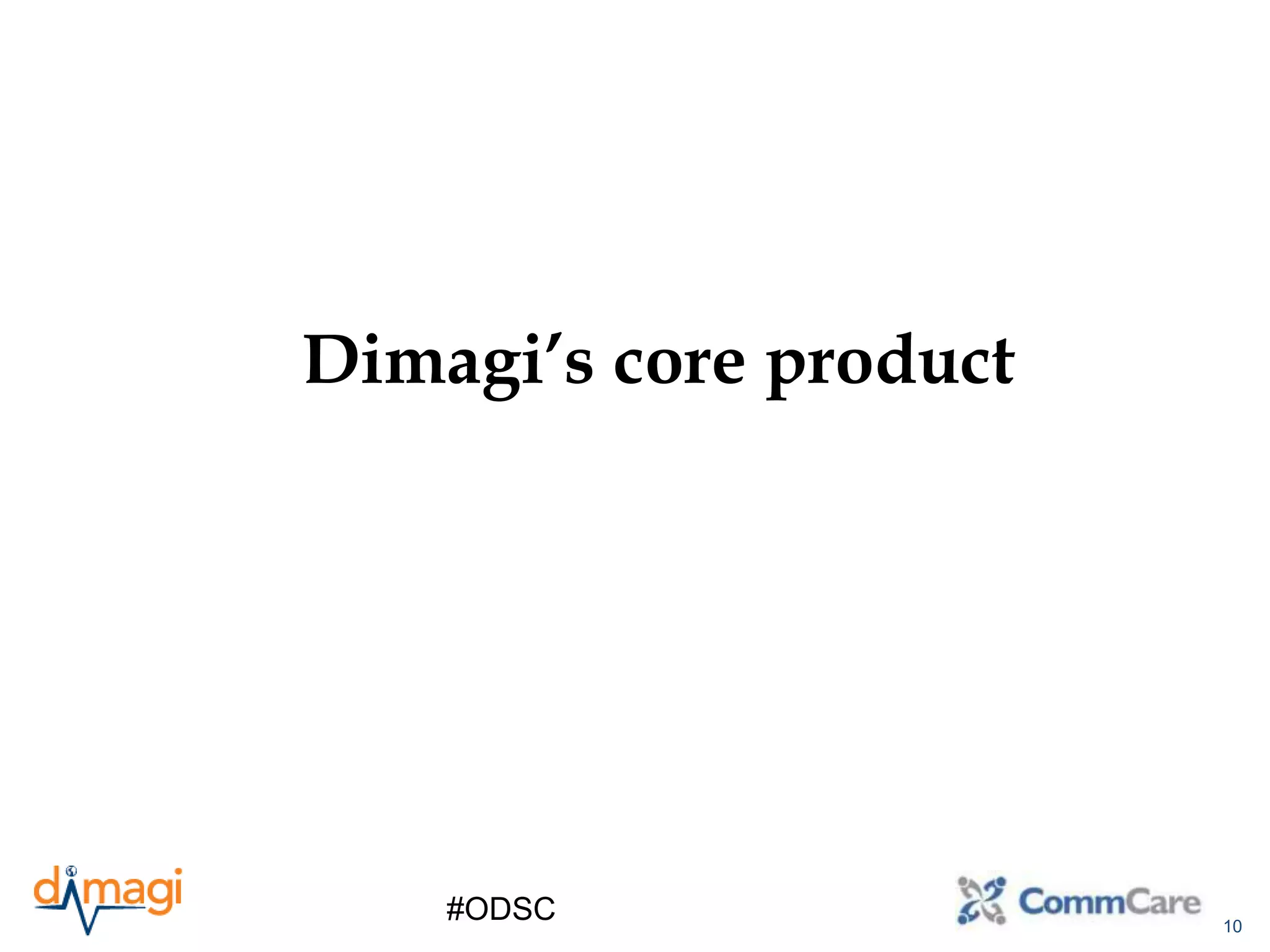 Dimagi's core product

dimagi

#ODSC

CommCare

10